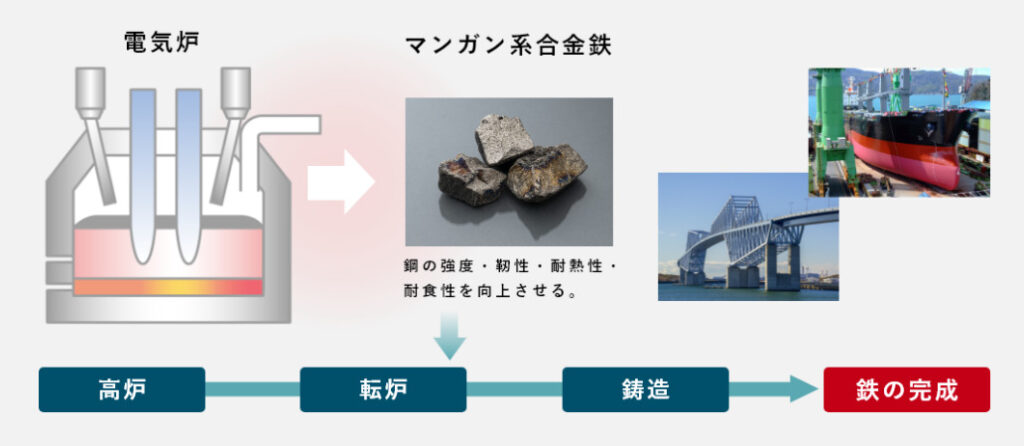 電気炉

マンガン系合金鉄

鋼の強度・靭性・耐熱性・耐食性を向上させる。

高炉

転炉

鋳造

鉄の完成